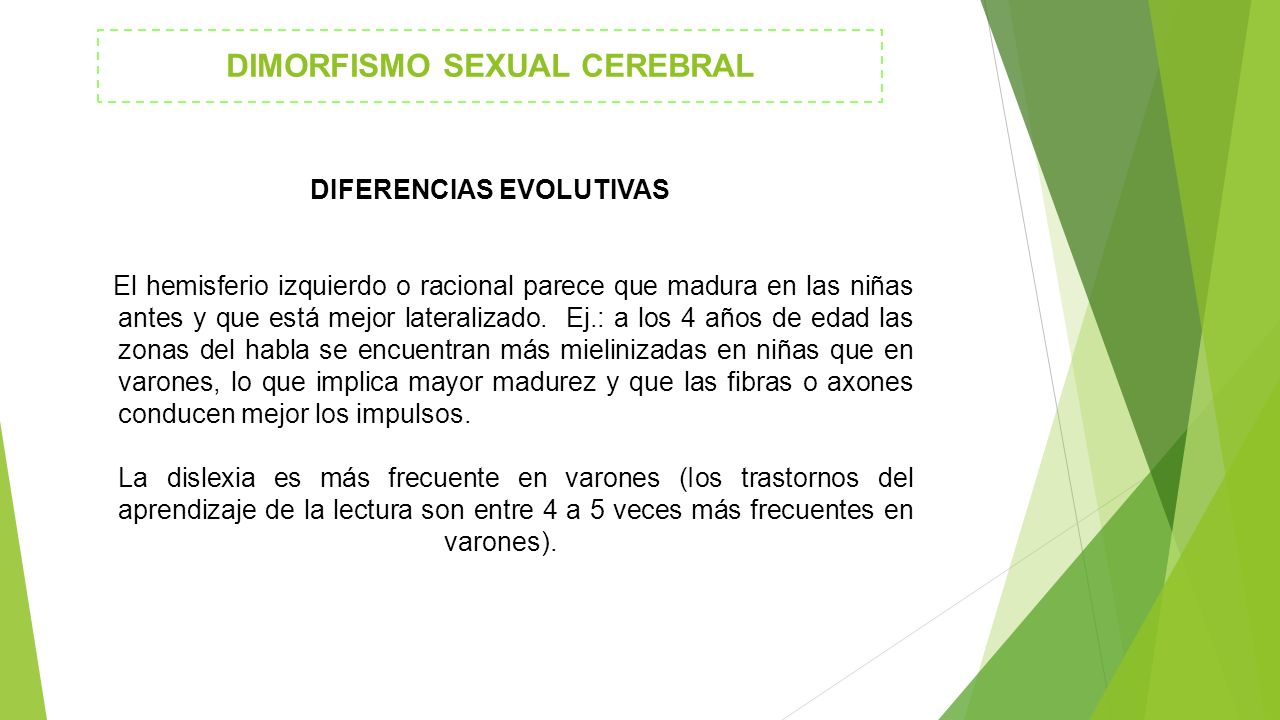 DIMORFISMO SEXUAL CEREBRAL

DIFERENCIAS EVOLUTIVAS

El hemisferio izquierdo o racional parece que madura en las niñas antes y que está mejor lateralizado. Ej.: a los 4 años de edad las zonas del habla se encuentran más mielinizadas en niñas que en varones, lo que implica mayor madurez y que las fibras o axones conducen mejor los impulsos.

La dislexia es más frecuente en varones (los trastornos del aprendizaje de la lectura son entre 4 a 5 veces más frecuentes en varones).